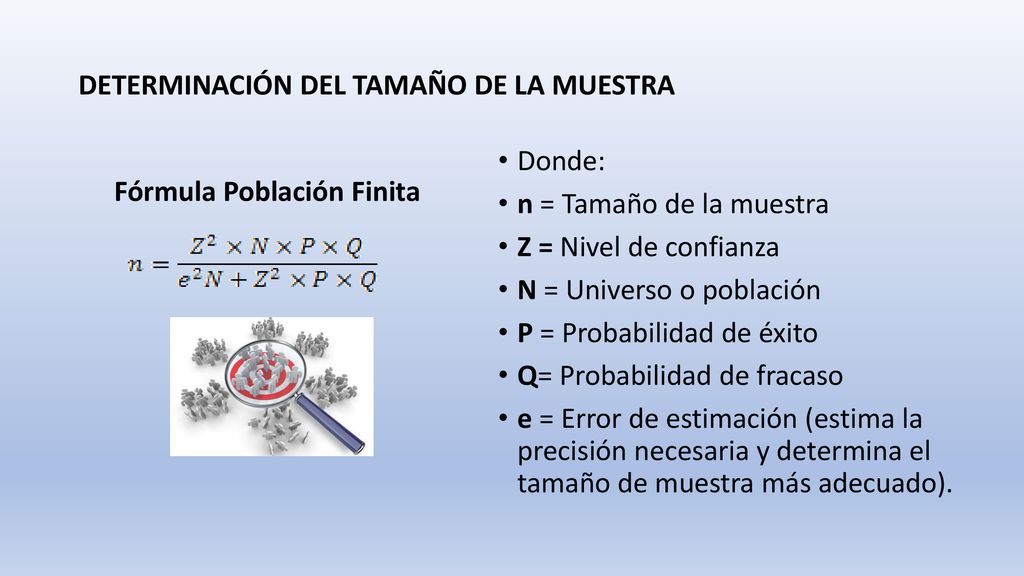 DETERMINACIÓN DEL TAMAÑO DE LA MUESTRA

Fórmula Población Finita

$n = \frac{Z^2 \times N \times P \times Q}{e^2 N + Z^2 \times P \times Q}$

• Donde:
• n = Tamaño de la muestra
• Z = Nivel de confianza
• N = Universo o población
• P = Probabilidad de éxito
• Q= Probabilidad de fracaso
• e = Error de estimación (estima la precisión necesaria y determina el tamaño de muestra más adecuado).